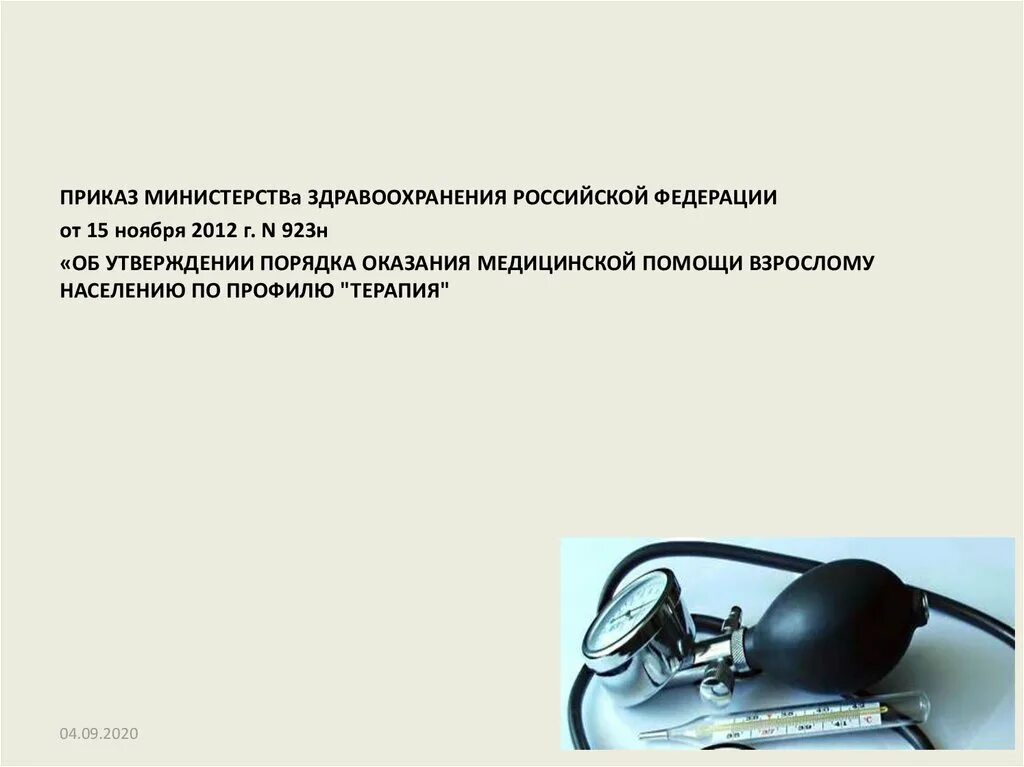 ПРИКАЗ МИНИСТЕРСТВа ЗДРАВООХРАНЕНИЯ РОССИЙСКОЙ ФЕДЕРАЦИИ

от 15 ноября 2012 г. N 923н

«ОБ УТВЕРЖДЕНИИ ПОРЯДКА ОКАЗАНИЯ МЕДИЦИНСКОЙ ПОМОЩИ ВЗРОСЛОМУ НАСЕЛЕНИЮ ПО ПРОФИЛЮ "ТЕРАПИЯ"

04.09.2020